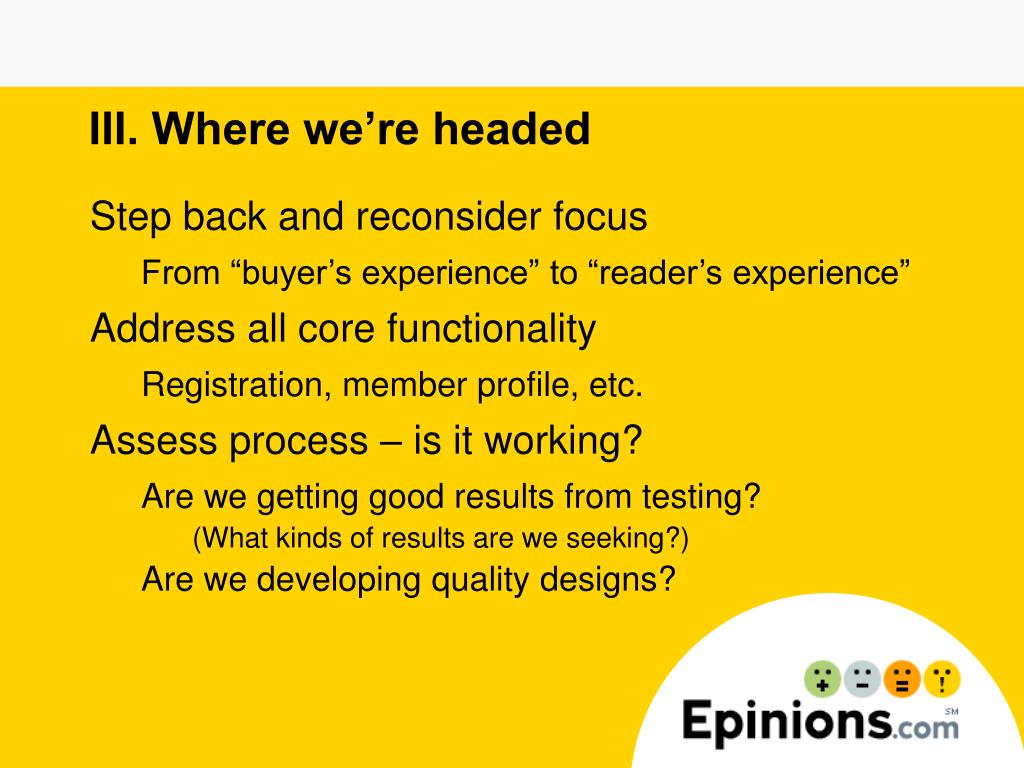 III. Where we’re headed

Step back and reconsider focus

From “buyer’s experience” to “reader’s experience”

Address all core functionality

Registration, member profile, etc.

Assess process – is it working?

Are we getting good results from testing?

(What kinds of results are we seeking?)

Are we developing quality designs?

Epinions.com SM